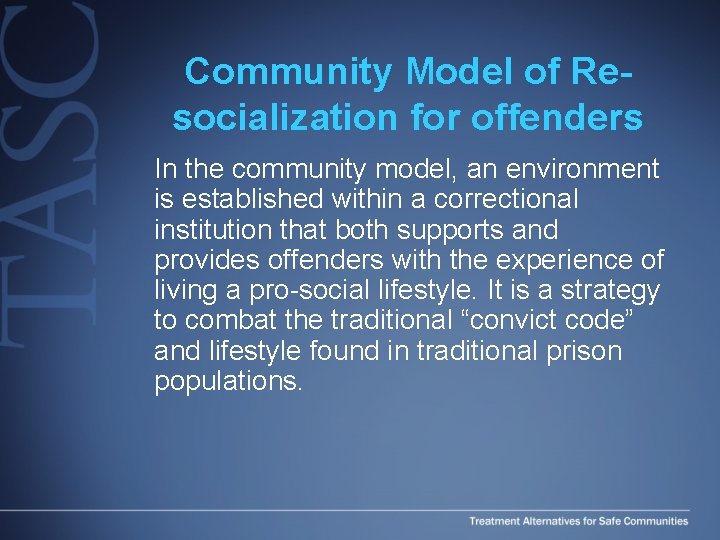 TASC

Community Model of Re-socialization for offenders

In the community model, an environment is established within a correctional institution that both supports and provides offenders with the experience of living a pro-social lifestyle. It is a strategy to combat the traditional “convict code” and lifestyle found in traditional prison populations.

Treatment Alternatives for Safe Communities